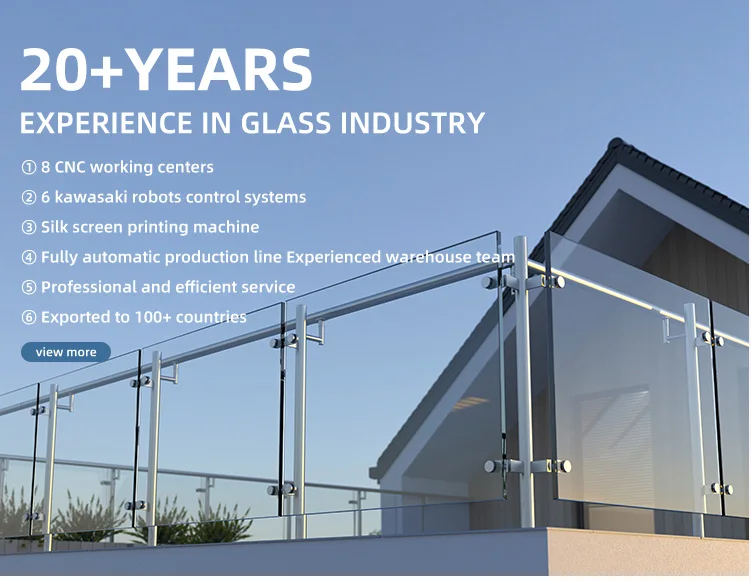 20+YEARS

EXPERIENCE IN GLASS INDUSTRY

① 8 CNC working centers

② 6 kawasaki robots control systems

③ Silk screen printing machine

④ Fully automatic production line Experienced warehouse team

⑤ Professional and efficient service

⑥ Exported to 100+ countries

view more